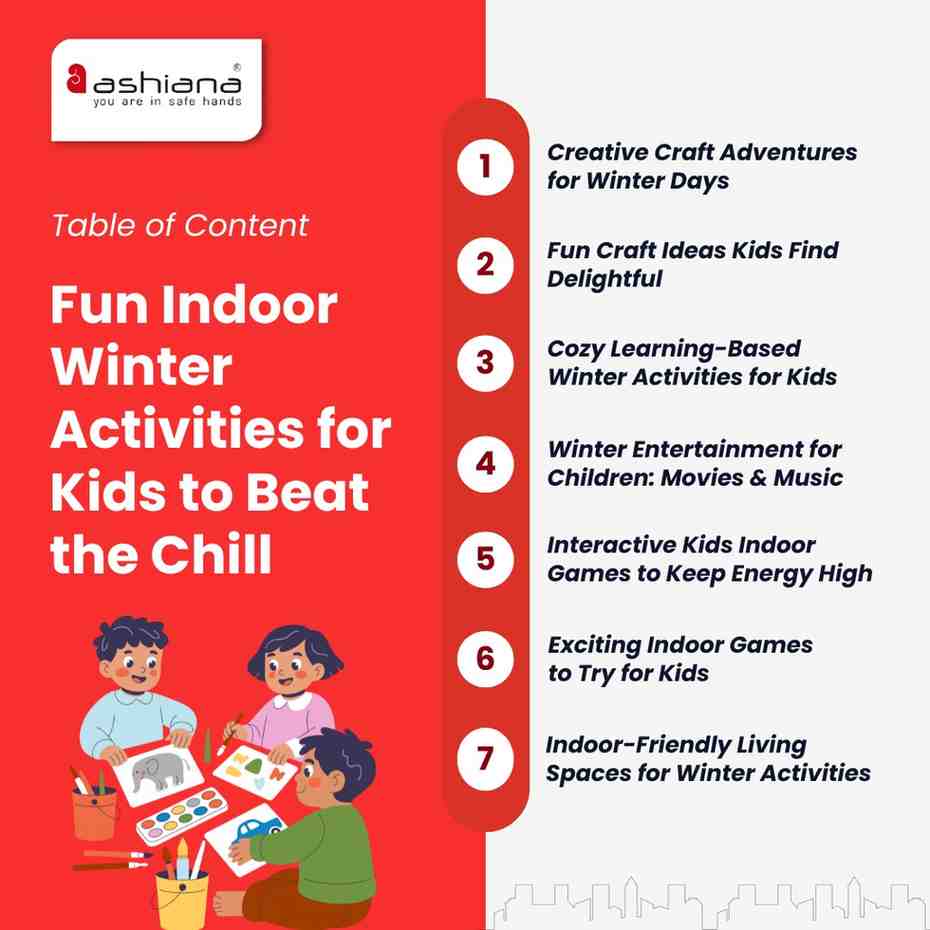 ashiana®
you are in safe hands

Table of Content

Fun Indoor Winter Activities for Kids to Beat the Chill

1 Creative Craft Adventures for Winter Days

2 Fun Craft Ideas Kids Find Delightful

3 Cozy Learning-Based Winter Activities for Kids

4 Winter Entertainment for Children: Movies & Music

5 Interactive Kids Indoor Games to Keep Energy High

6 Exciting Indoor Games to Try for Kids

7 Indoor-Friendly Living Spaces for Winter Activities